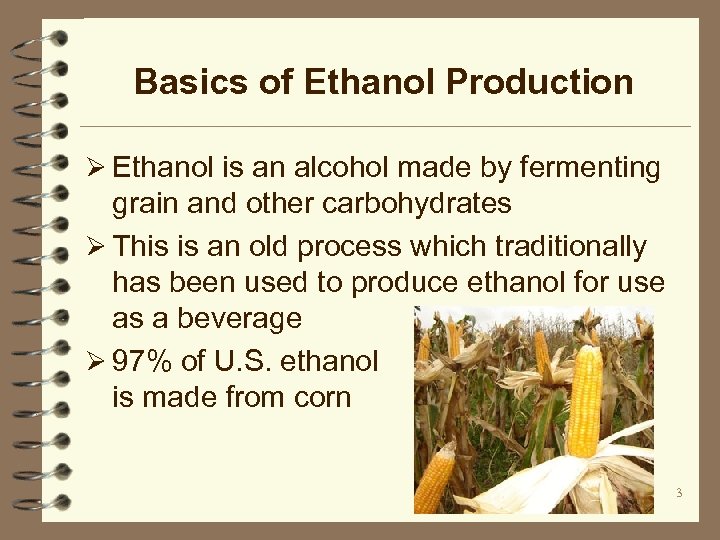 Basics of Ethanol Production

➢ Ethanol is an alcohol made by fermenting grain and other carbohydrates

➢ This is an old process which traditionally has been used to produce ethanol for use as a beverage

➢ 97% of U.S. ethanol is made from corn

3